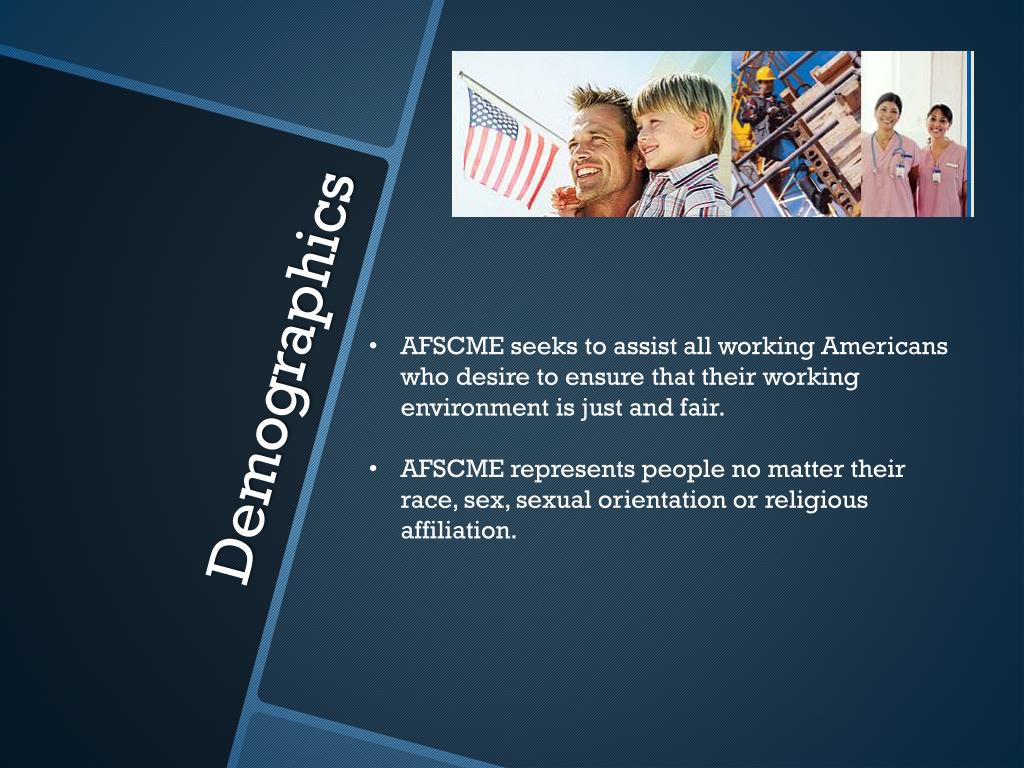 Demographics

• AFSCME seeks to assist all working Americans who desire to ensure that their working environment is just and fair.

• AFSCME represents people no matter their race, sex, sexual orientation or religious affiliation.